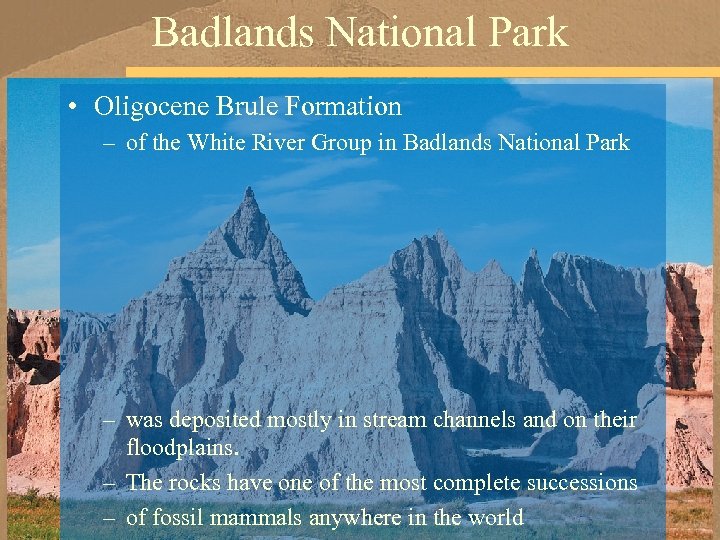 Badlands National Park

• Oligocene Brule Formation
– of the White River Group in Badlands National Park

– was deposited mostly in stream channels and on their floodplains.
– The rocks have one of the most complete successions
– of fossil mammals anywhere in the world